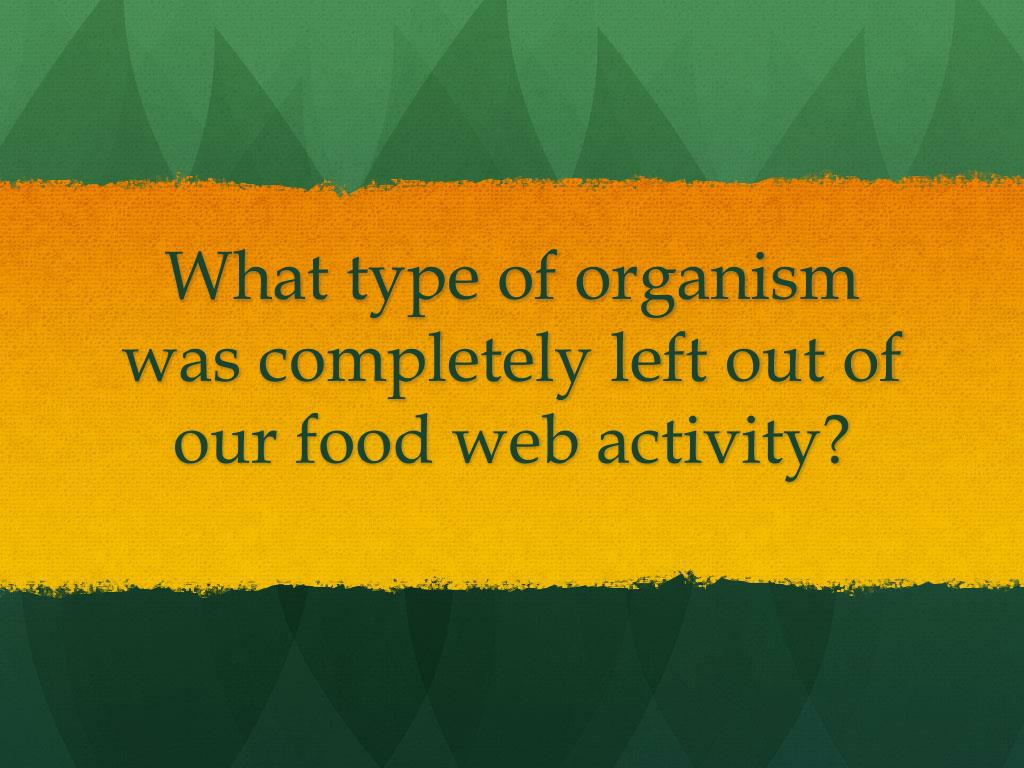 What type of organism was completely left out of our food web activity?